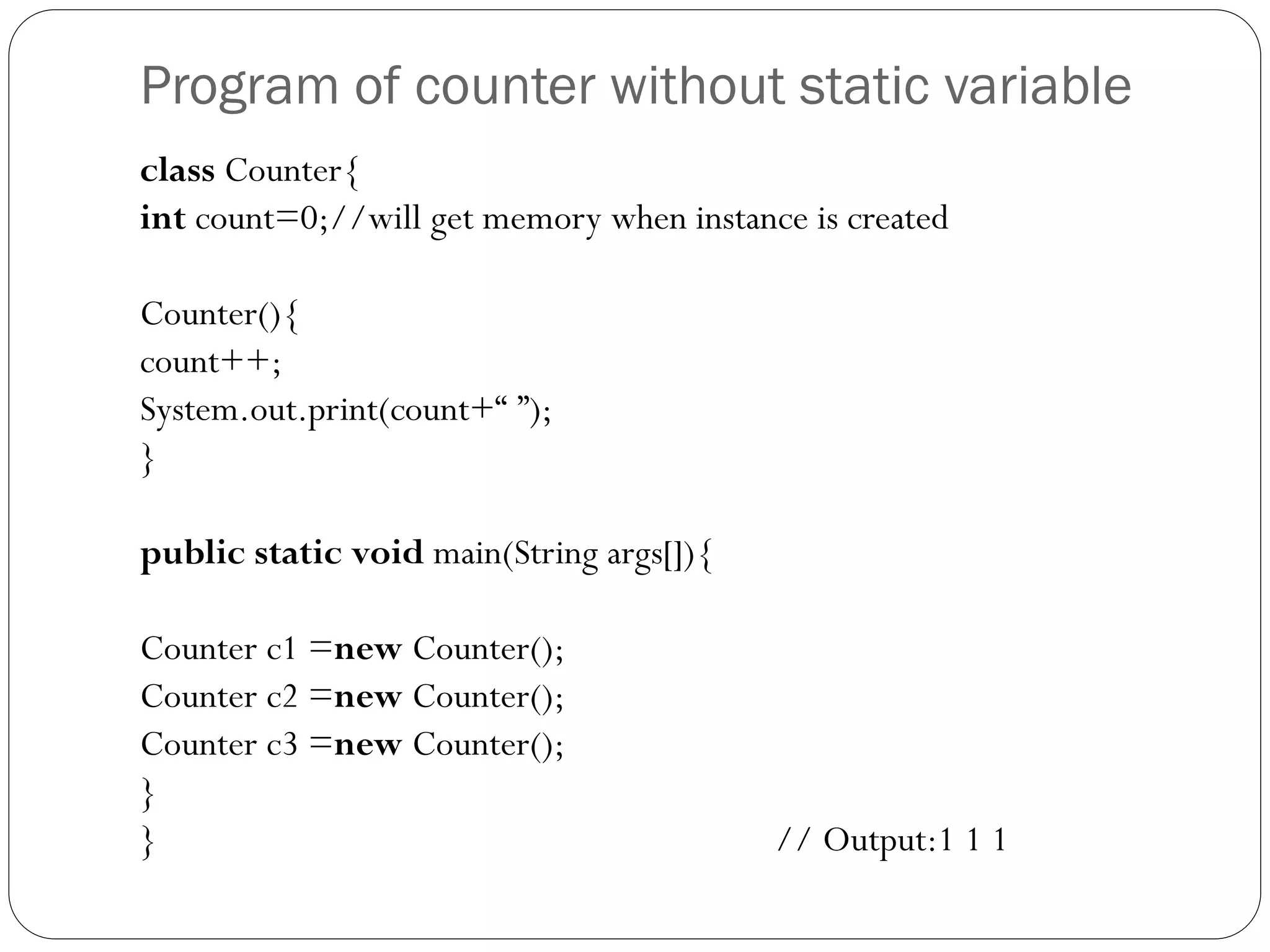 Program of counter without static variable

class Counter{
int count=0;//will get memory when instance is created

Counter(){
count++;
System.out.print(count+“ ”);
}

public static void main(String args[]){

Counter c1 =new Counter();
Counter c2 =new Counter();
Counter c3 =new Counter();
}
} // Output:1 1 1